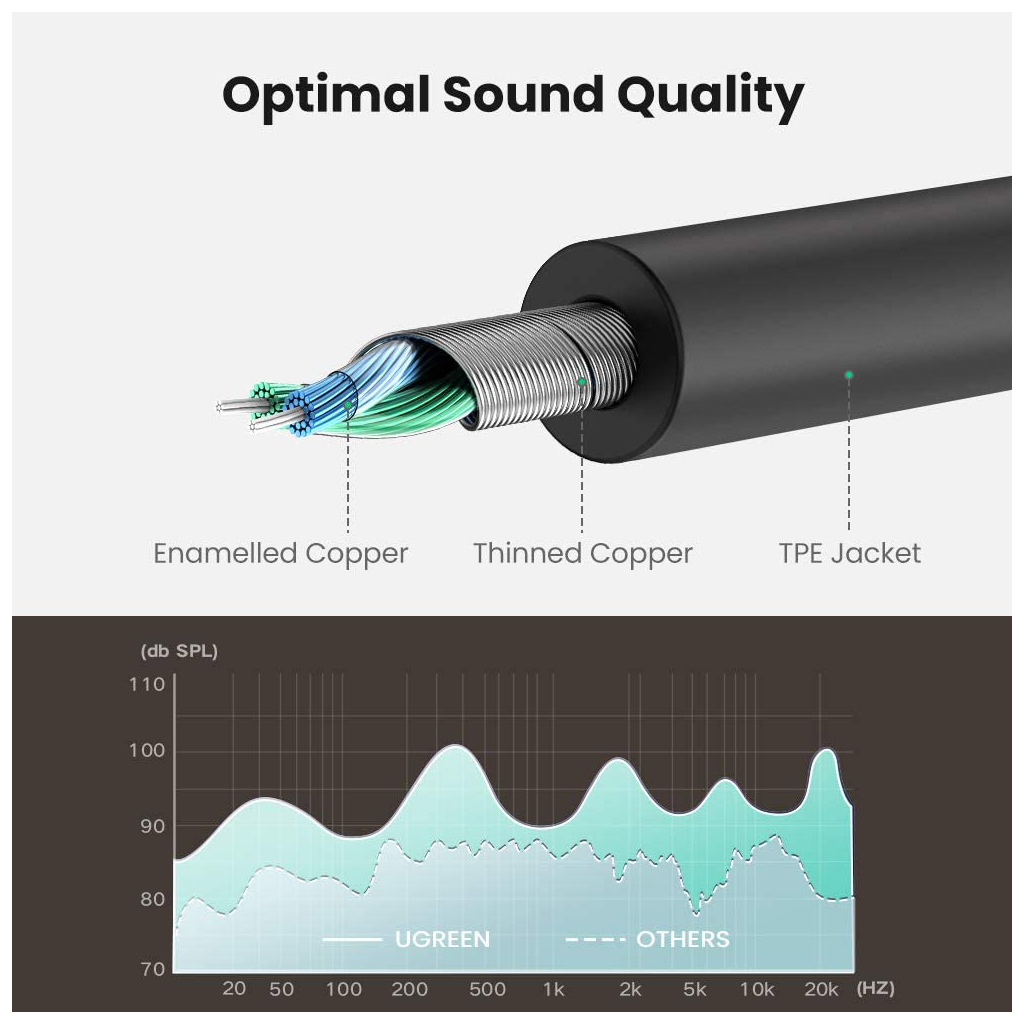 Optimal Sound Quality

Enamelled Copper
Thinned Copper
TPE Jacket

(db SPL)
110
100
90
80
70
UGREEN
OTHERS
20 50 100 200 500 1k 2k 5k 10k 20k (HZ)